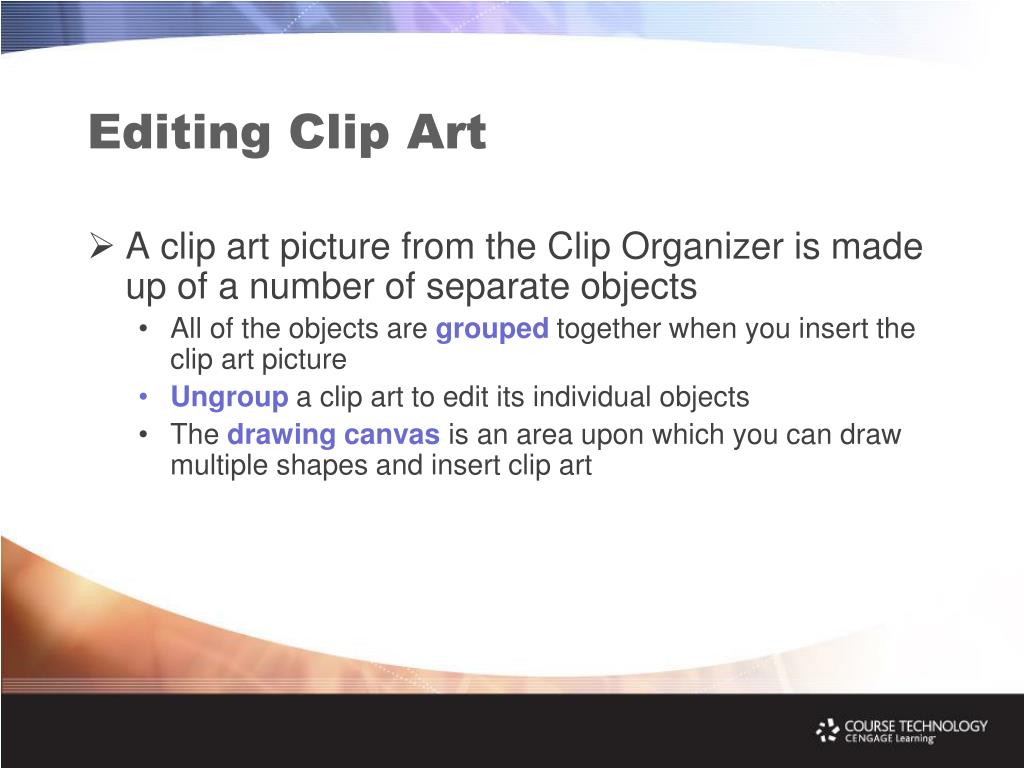 Editing Clip Art

➢ A clip art picture from the Clip Organizer is made up of a number of separate objects
• All of the objects are grouped together when you insert the clip art picture
• Ungroup a clip art to edit its individual objects
• The drawing canvas is an area upon which you can draw multiple shapes and insert clip art

COURSE TECHNOLOGY
CENGAGE Learning